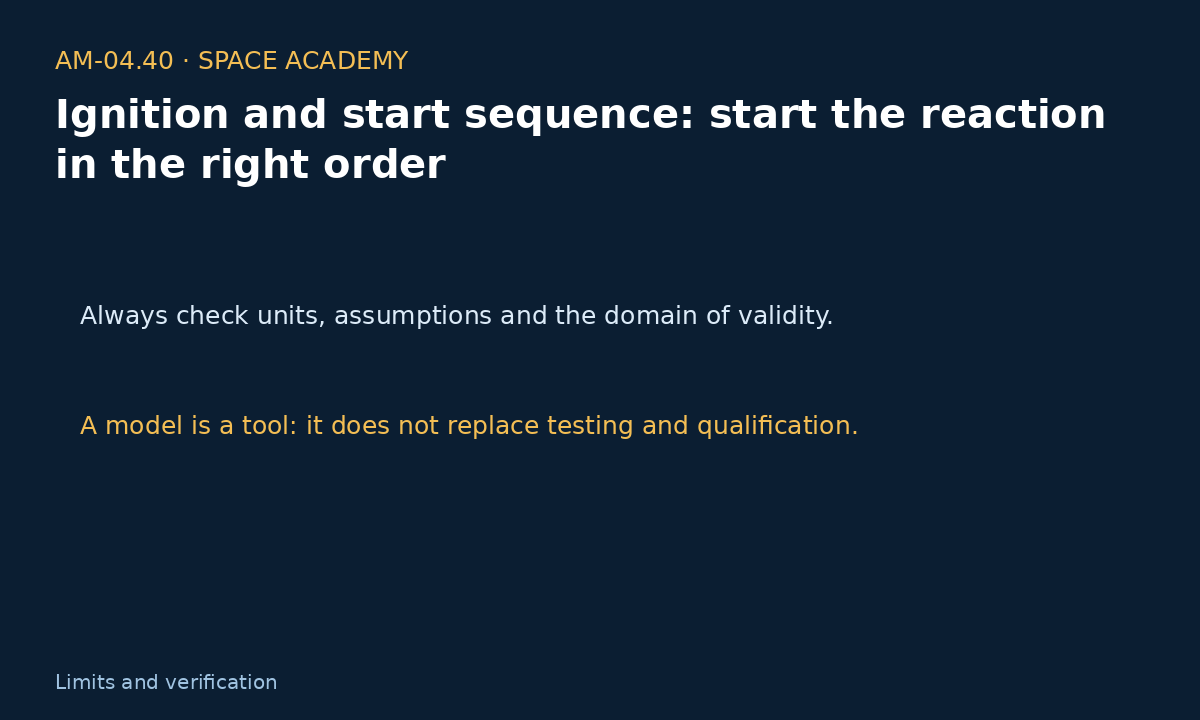 AM-04.40 · SPACE ACADEMY

Ignition and start sequence: start the reaction in the right order

Always check units, assumptions and the domain of validity.

A model is a tool: it does not replace testing and qualification.

Limits and verification